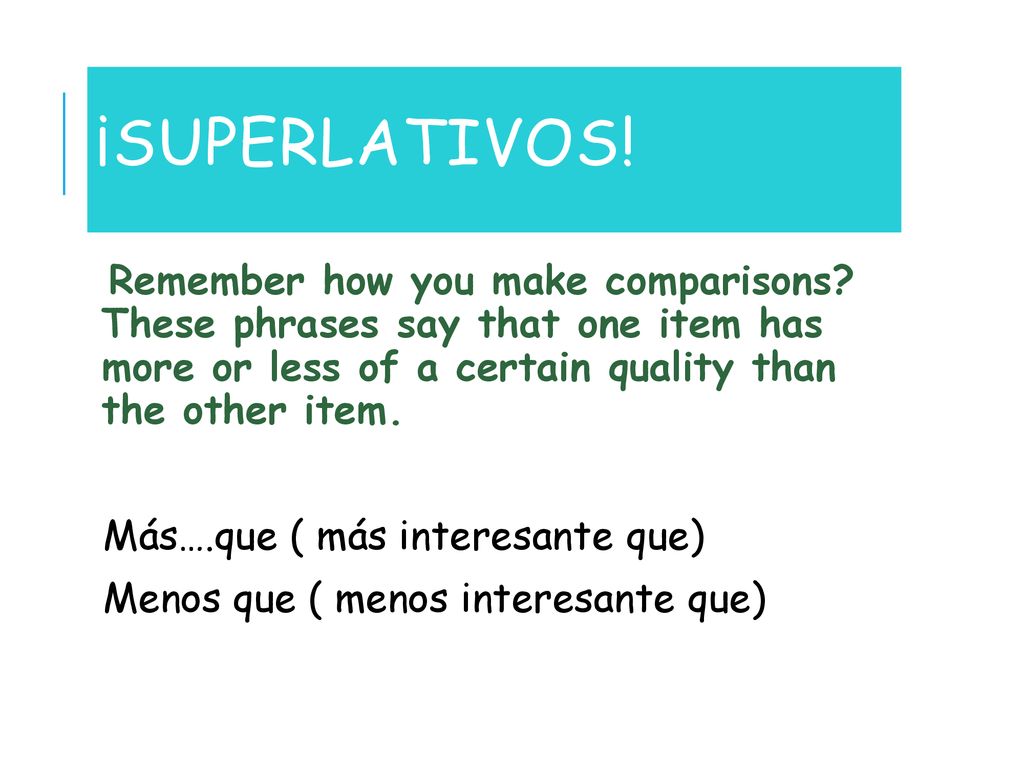 ¡SUPERLATIVOS!

Remember how you make comparisons? These phrases say that one item has more or less of a certain quality than the other item.

Más….que ( más interesante que)

Menos que ( menos interesante que)